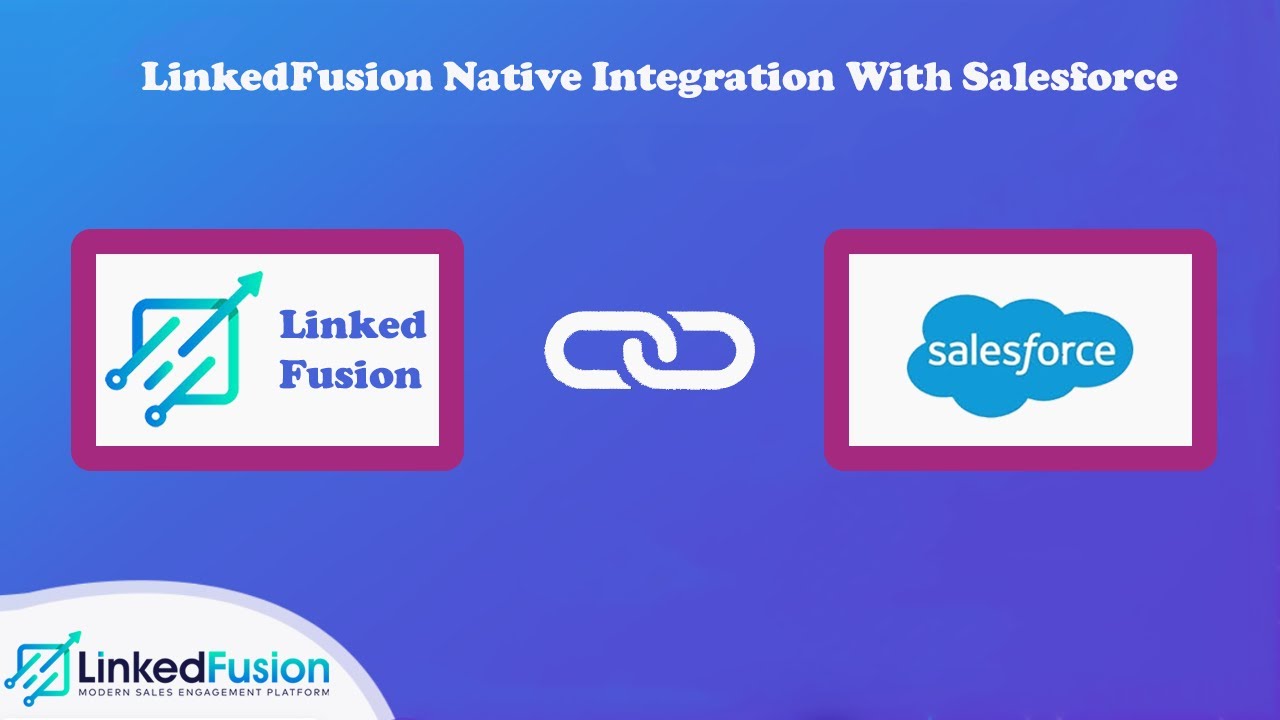 LinkedFusion Native Integration With Salesforce

Linked Fusion

salesforce

LinkedFusion
MODERN SALES ENGAGEMENT PLATFORM